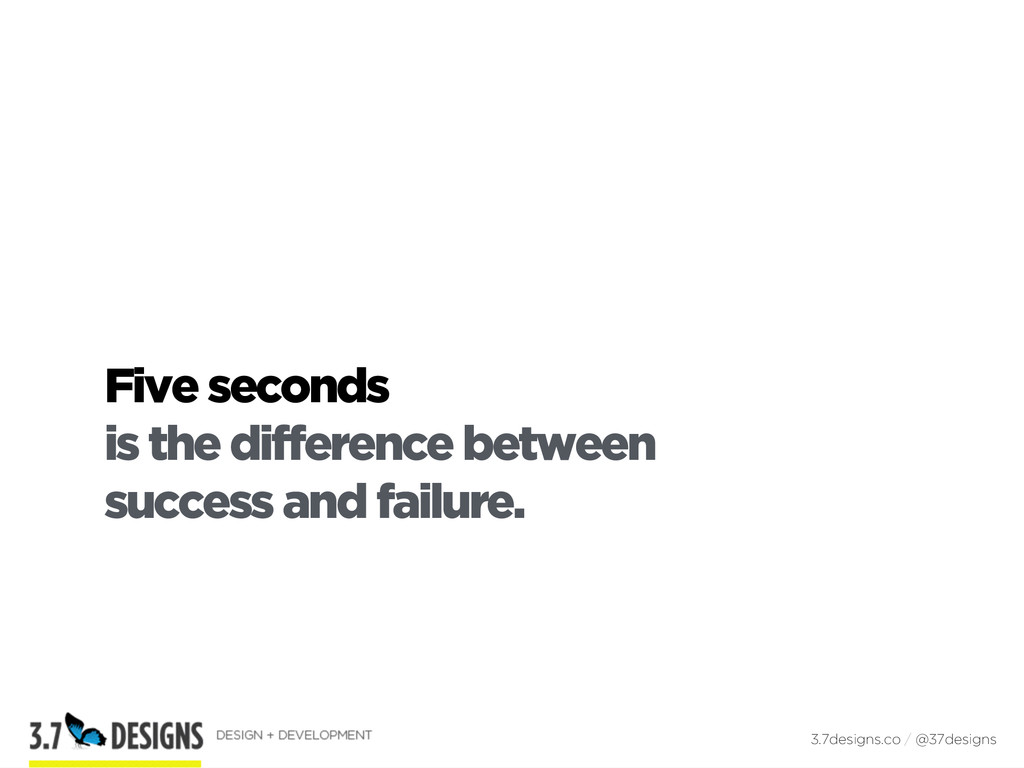 Five seconds
is the difference between
success and failure.

3.7 DESIGNS DESIGN + DEVELOPMENT

3.7designs.co / @37designs